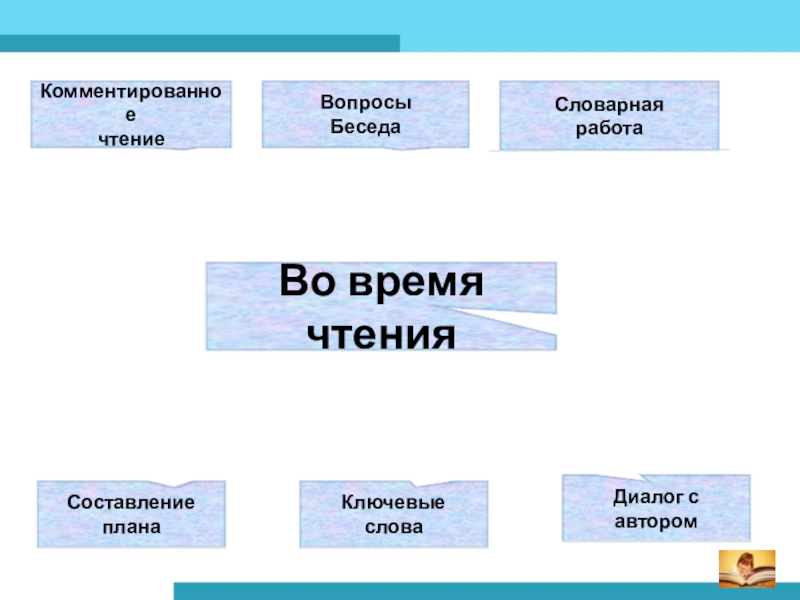 Комментированное чтение

Вопросы
Беседа

Словарная работа

Во время чтения

Составление плана

Ключевые слова

Диалог с автором